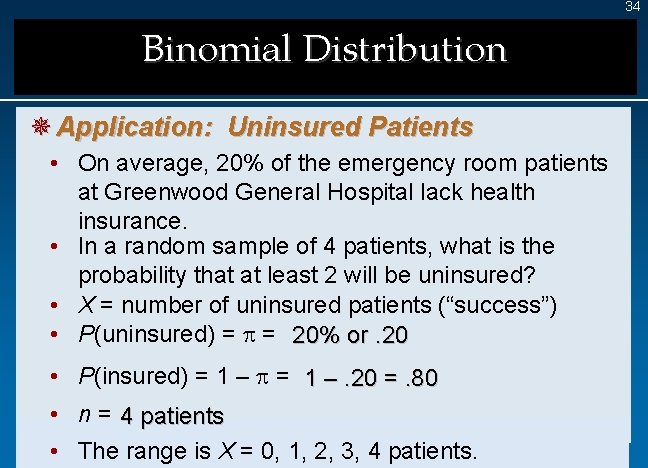 34

Binomial Distribution

Application: Uninsured Patients

• On average, 20% of the emergency room patients at Greenwood General Hospital lack health insurance.
• In a random sample of 4 patients, what is the probability that at least 2 will be uninsured?
• $X$ = number of uninsured patients ("success")
• $P$(uninsured) = $\pi$ = 20% or .20
• $P$(insured) = 1 – $\pi$ = 1 – .20 = .80
• $n$ = 4 patients
• The range is $X$ = 0, 1, 2, 3, 4 patients.